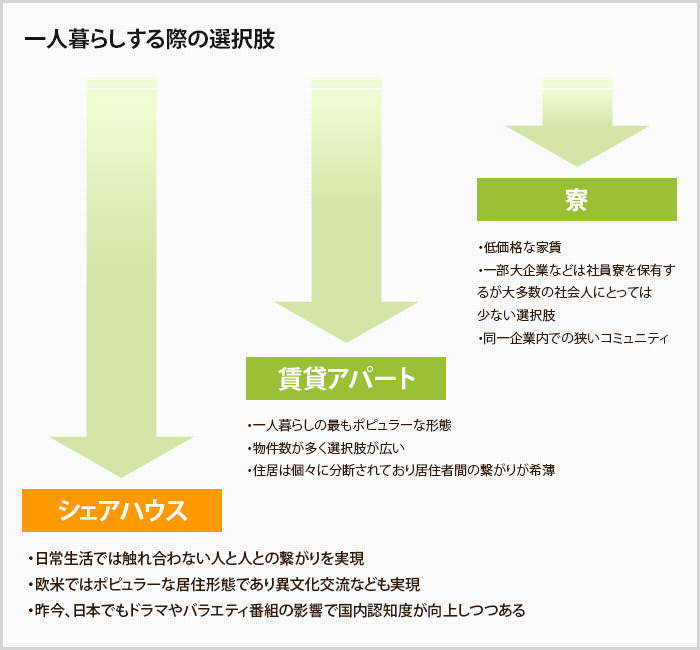 一人暮らしする際の選択肢

寮

・低価格な家賃
・一部大企業などは社員寮を保有するが大多数の社会人にとっては少ない選択肢
・同一企業内での狭いコミュニティ

賃貸アパート

・一人暮らしの最もポピュラーな形態
・物件数が多く選択肢が広い
・住居は個々に分断されており居住者間の繋がりが希薄

シェアハウス

・日常生活では触れ合わない人と人との繋がりを実現
・欧米ではポピュラーな居住形態であり異文化交流なども実現
・昨今、日本でもドラマやバラエティ番組の影響で国内認知度が向上しつつある